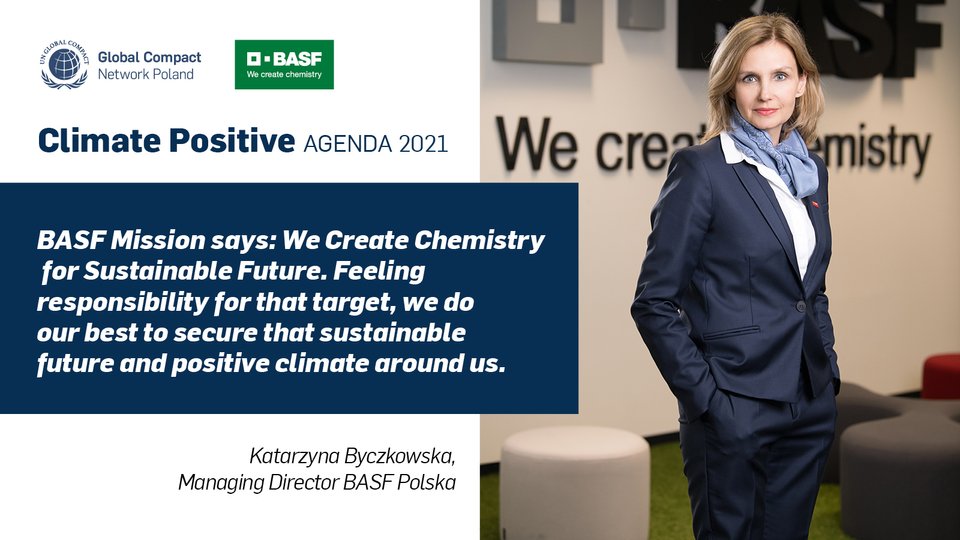 UN GLOBAL COMPACT
Global Compact Network Poland

BASF
We create chemistry

Climate Positive AGENDA 2021

BASF Mission says: We Create Chemistry for Sustainable Future. Feeling responsibility for that target, we do our best to secure that sustainable future and positive climate around us.

Katarzyna Byczkowska,
Managing Director BASF Polska

BASF
We create chemistry